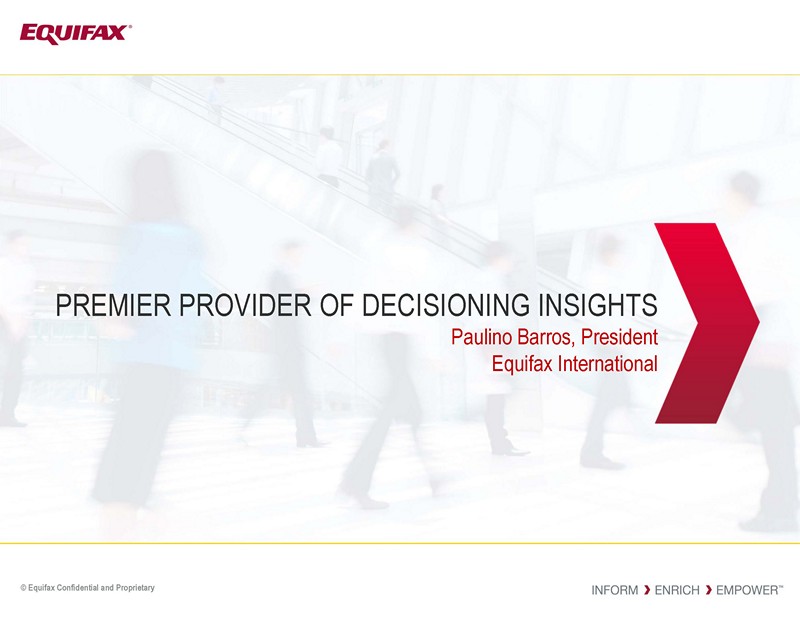 EQUIFAX®

PREMIER PROVIDER OF DECISIONING INSIGHTS

Paulino Barros, President
Equifax International

© Equifax Confidential and Proprietary

INFORM › ENRICH › EMPOWER™